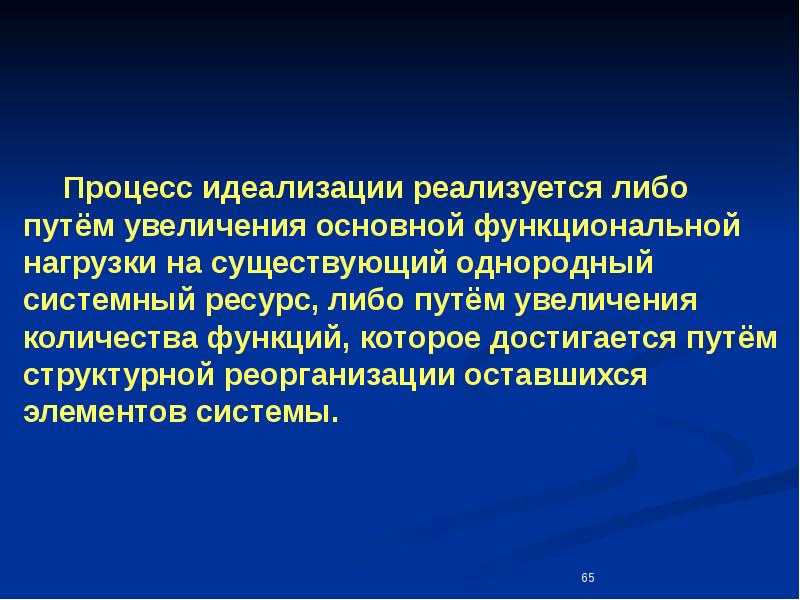 Процесс идеализации реализуется либо путём увеличения основной функциональной нагрузки на существующий однородный системный ресурс, либо путём увеличения количества функций, которое достигается путём структурной реорганизации оставшихся элементов системы.

65